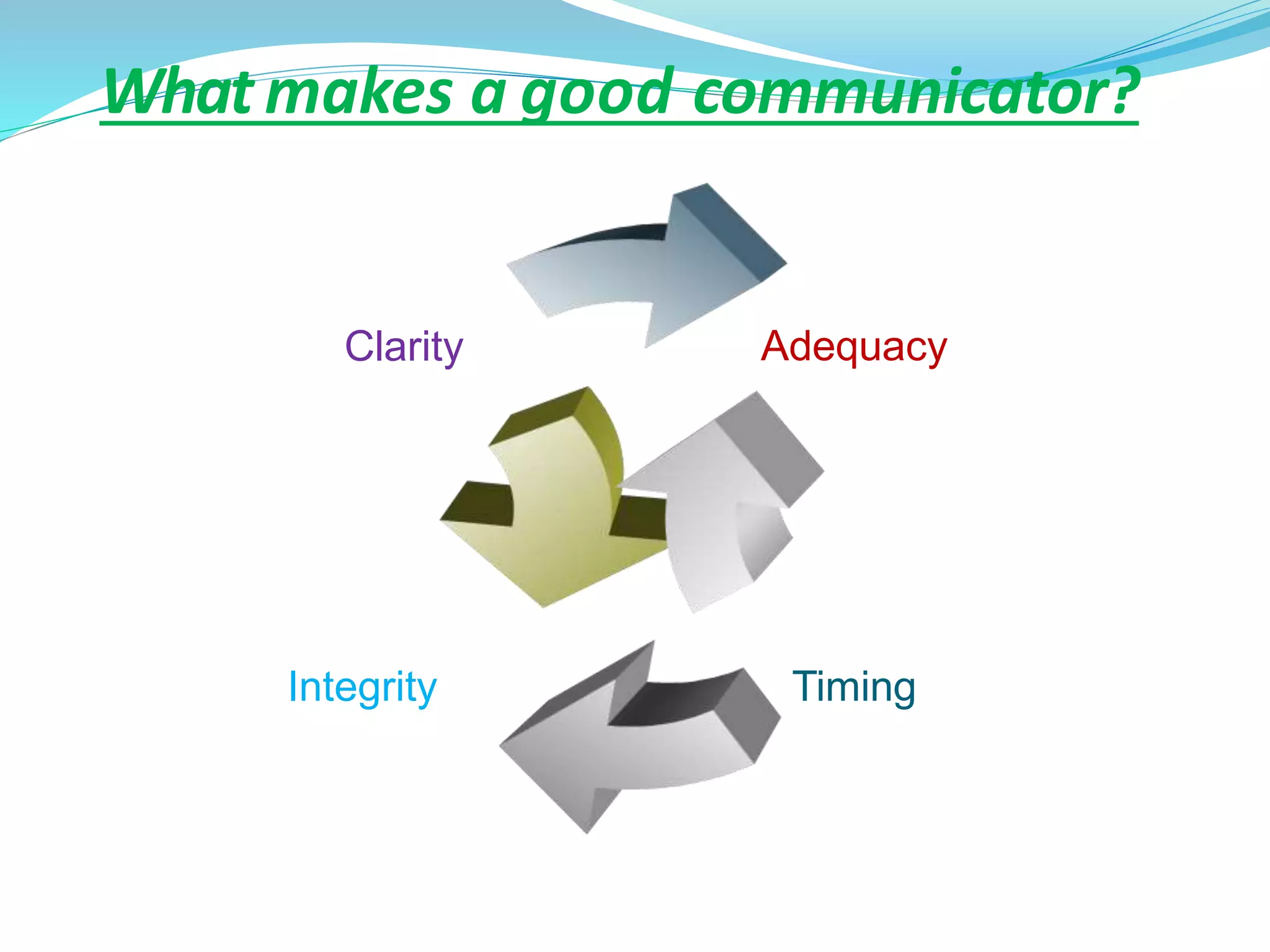 What makes a good communicator?

Clarity

Adequacy

Integrity

Timing